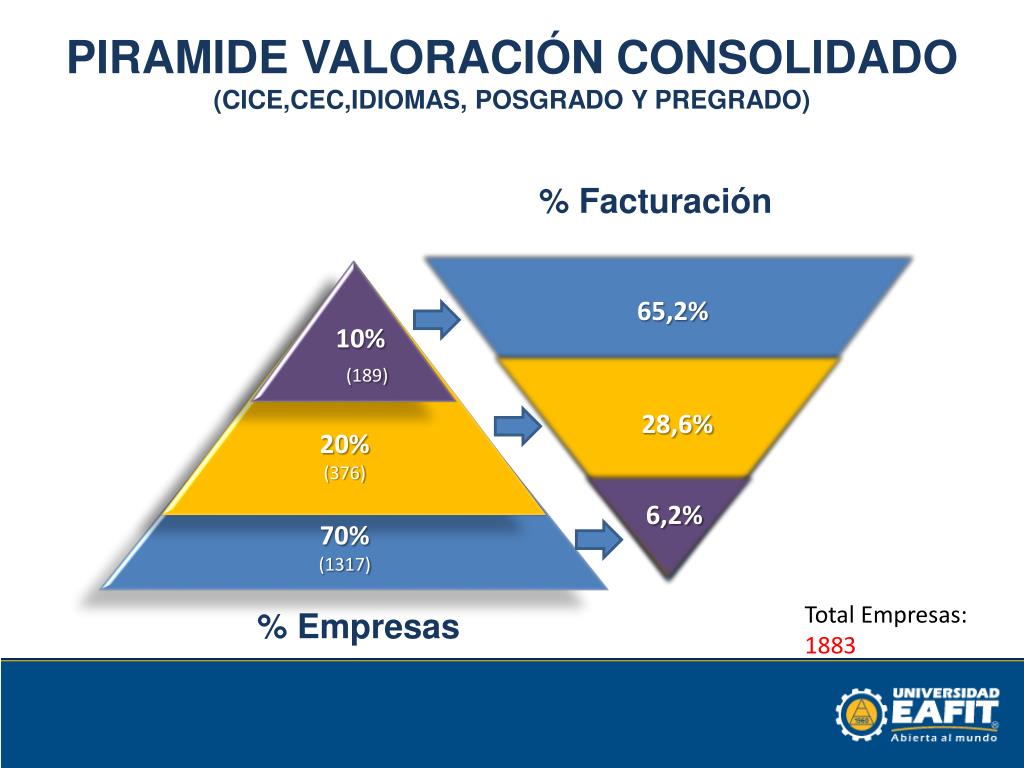 PIRAMIDE VALORACIÓN CONSOLIDADO
(CICE,CEC,IDIOMAS, POSGRADO Y PREGRADO)

% Facturación

10%
(189)

20%
(376)

70%
(1317)

65,2%

28,6%

6,2%

% Empresas

Total Empresas:
1883

UNIVERSIDAD
EAFIT
Abierta al mundo